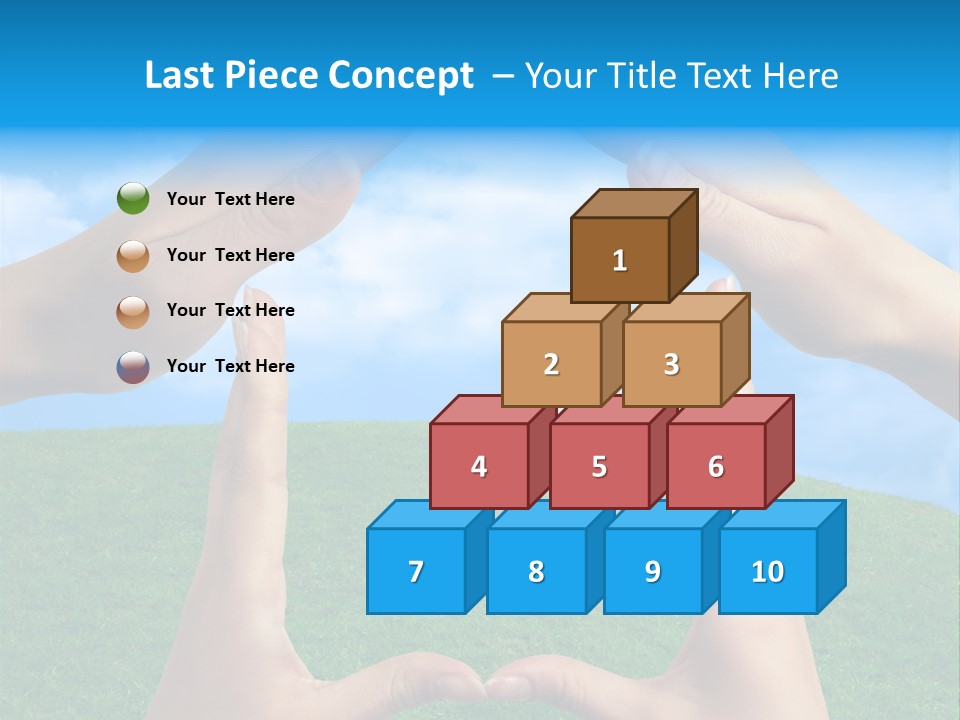 Last Piece Concept – Your Title Text Here

Your Text Here

Your Text Here

Your Text Here

Your Text Here

1

2 3

4 5 6

7 8 9 10